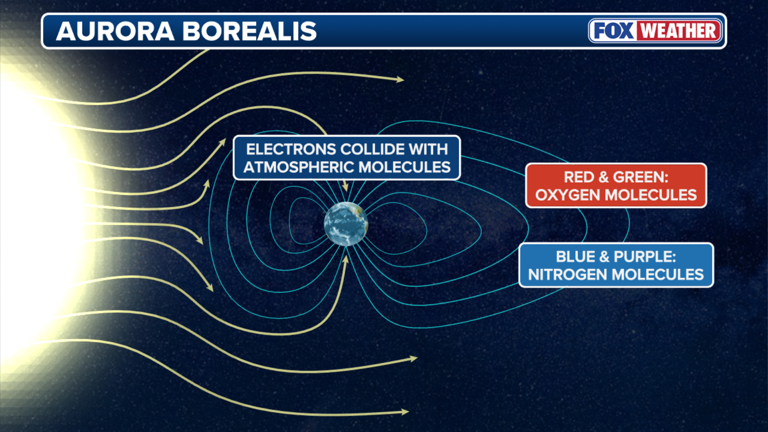 AURORA BOREALIS

FOX WEATHER

ELECTRONS COLLIDE WITH ATMOSPHERIC MOLECULES

RED & GREEN: OXYGEN MOLECULES

BLUE & PURPLE: NITROGEN MOLECULES